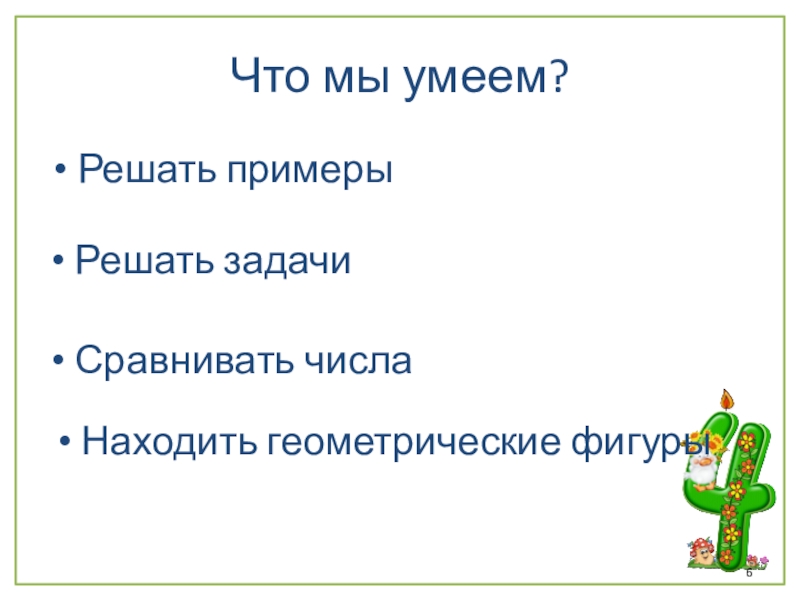 Что мы умеем?

• Решать примеры

• Решать задачи

• Сравнивать числа

• Находить геометрические фигуры

6